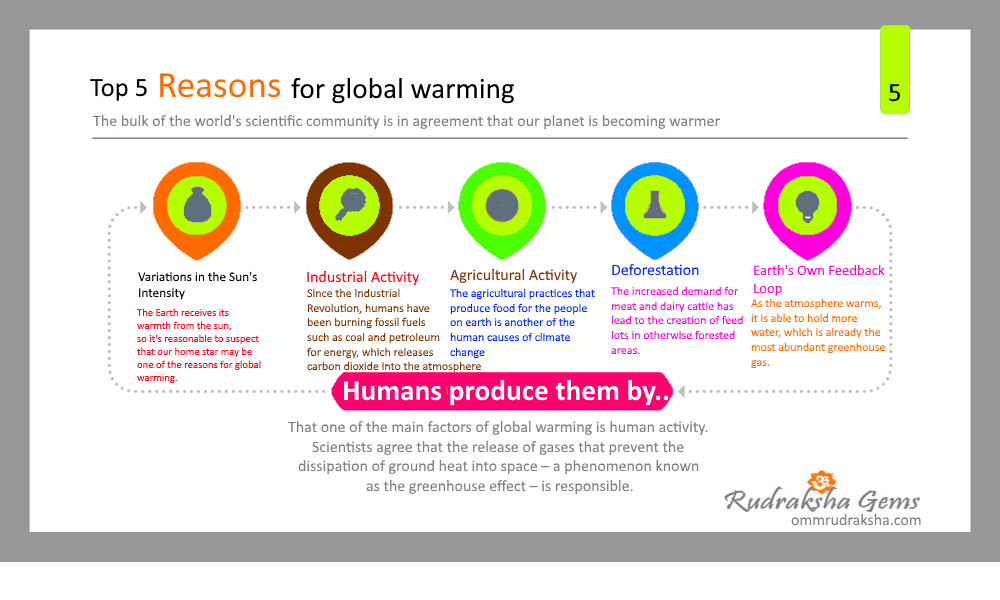 Top 5 Reasons for global warming

5

The bulk of the world's scientific community is in agreement that our planet is becoming warmer

Variations in the Sun's Intensity
The Earth receives its warmth from the sun, so it's reasonable to suspect that our home star may be one of the reasons for global warming.

Industrial Activity
Since the Industrial Revolution, humans have been burning fossil fuels such as coal and petroleum for energy, which releases carbon dioxide into the atmosphere

Agricultural Activity
The agricultural practices that produce food for the people on earth is another of the human causes of climate change

Deforestation
The increased demand for meat and dairy cattle has lead to the creation of feed lots in otherwise forested areas.

Earth's Own Feedback Loop
As the atmosphere warms, it is able to hold more water, which is already the most abundant greenhouse gas.

Humans produce them by..

That one of the main factors of global warming is human activity. Scientists agree that the release of gases that prevent the dissipation of ground heat into space – a phenomenon known as the greenhouse effect – is responsible.

Rudraksha Gems
ommrudraksha.com